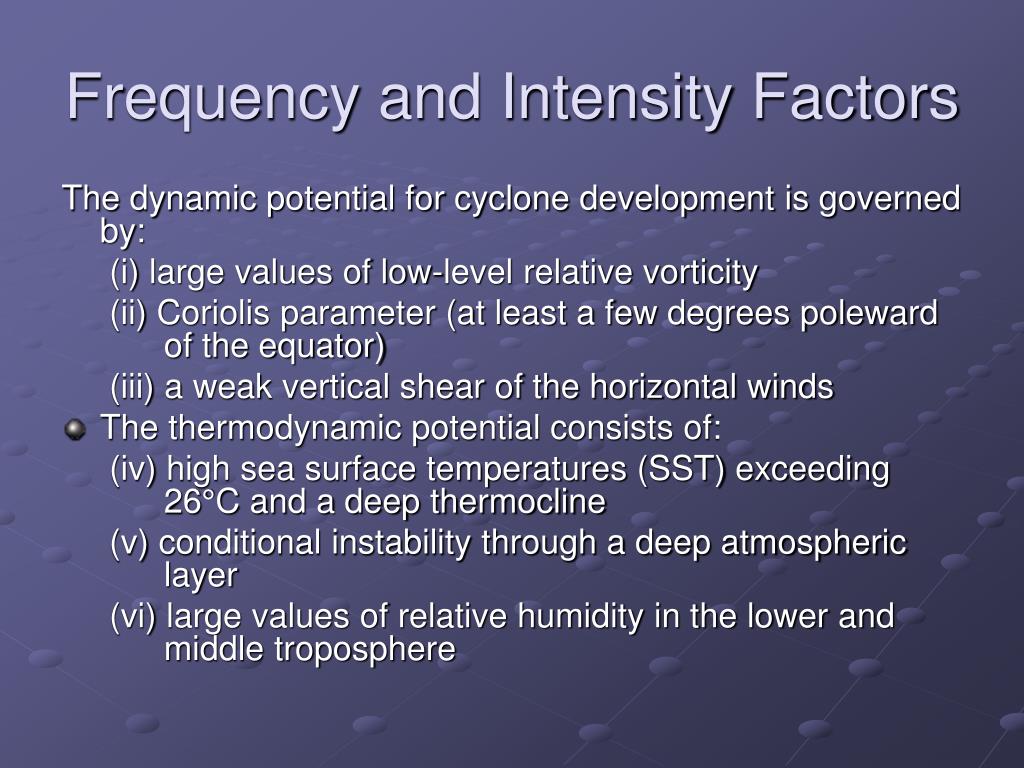 Frequency and Intensity Factors

The dynamic potential for cyclone development is governed by:

(i) large values of low-level relative vorticity

(ii) Coriolis parameter (at least a few degrees poleward of the equator)

(iii) a weak vertical shear of the horizontal winds

The thermodynamic potential consists of:

(iv) high sea surface temperatures (SST) exceeding 26°C and a deep thermocline

(v) conditional instability through a deep atmospheric layer

(vi) large values of relative humidity in the lower and middle troposphere